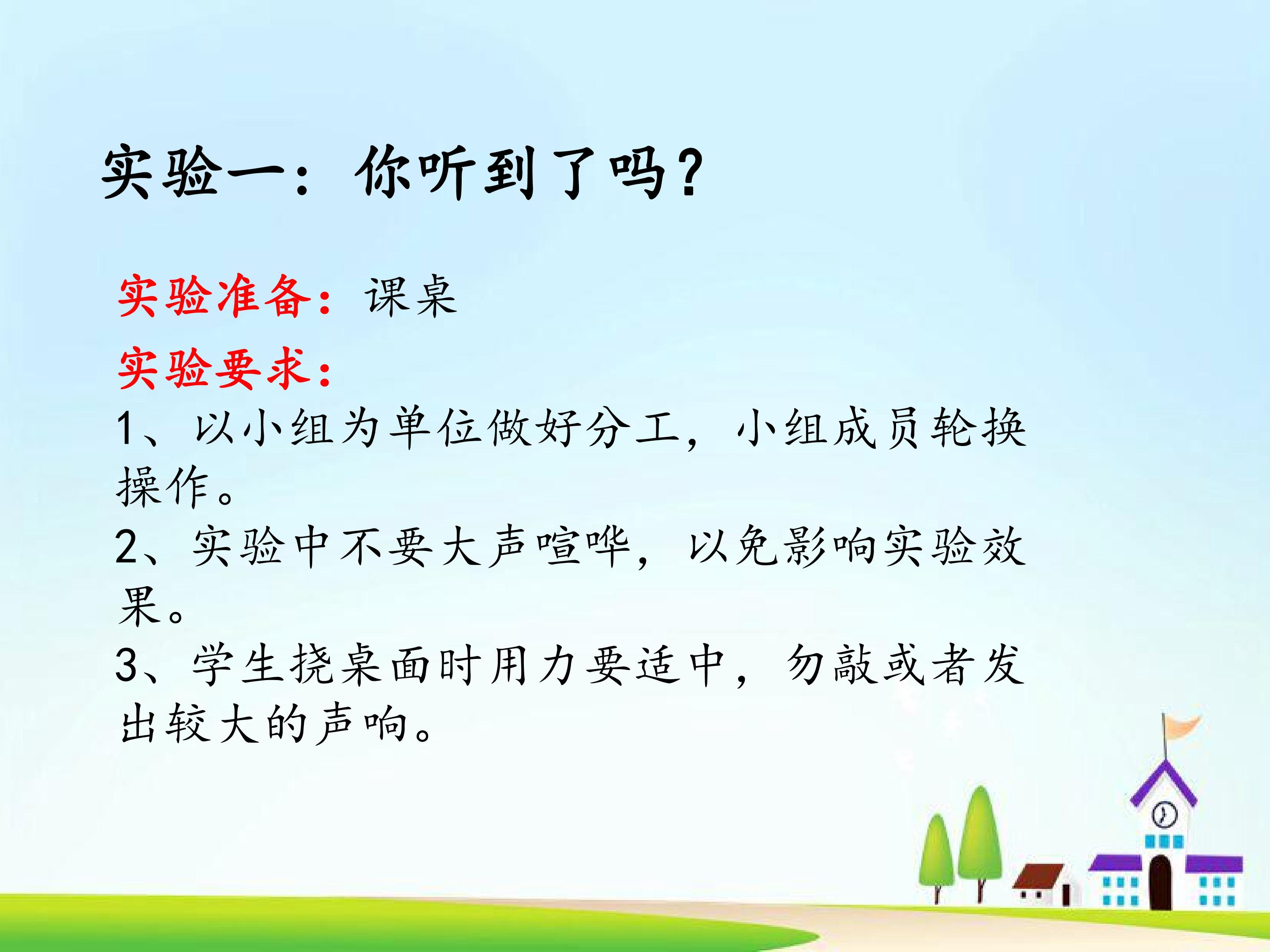 实验一：你听到了吗？

实验准备：课桌

实验要求：

1、以小组为单位做好分工，小组成员轮换操作。

2、实验中不要大声喧哗，以免影响实验效果。

3、学生挠桌面时用力要适中，勿敲或者发出较大的声响。